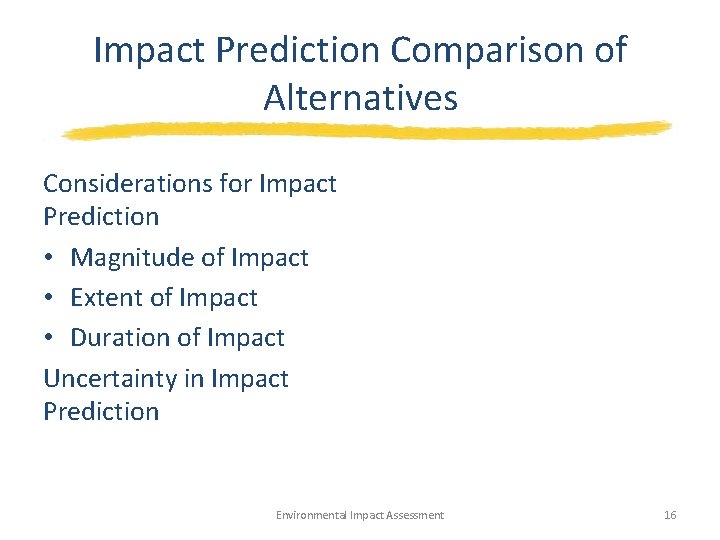 Impact Prediction Comparison of Alternatives

Considerations for Impact Prediction

• Magnitude of Impact
• Extent of Impact
• Duration of Impact

Uncertainty in Impact Prediction

Environmental Impact Assessment

16